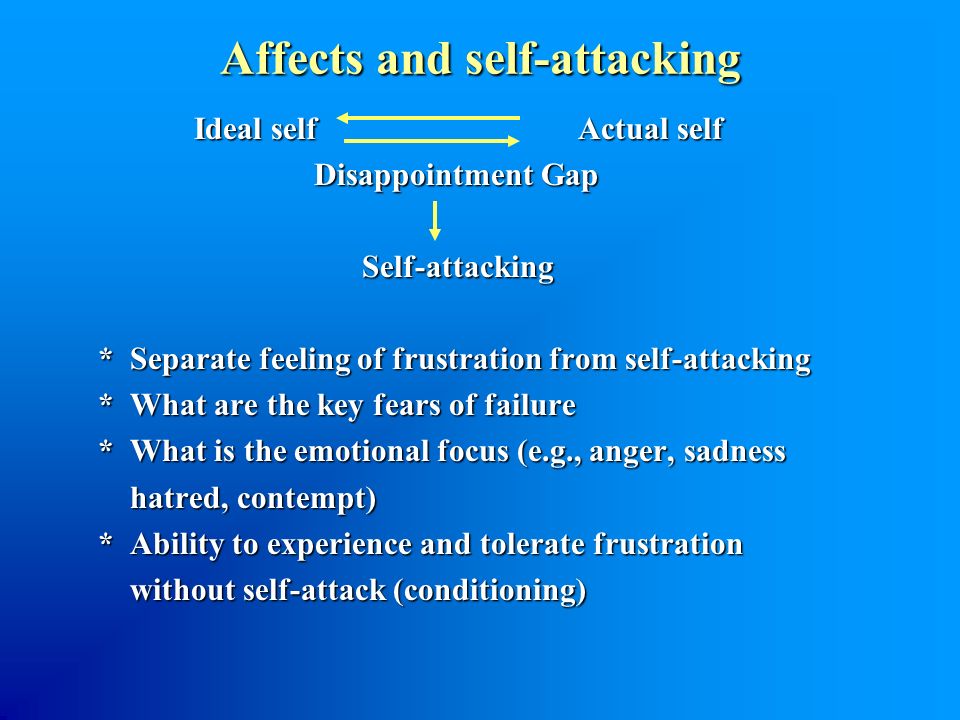 Affects and self-attacking

Ideal self Actual self

Disappointment Gap

Self-attacking

* Separate feeling of frustration from self-attacking
* What are the key fears of failure
* What is the emotional focus (e.g., anger, sadness hatred, contempt)
* Ability to experience and tolerate frustration without self-attack (conditioning)